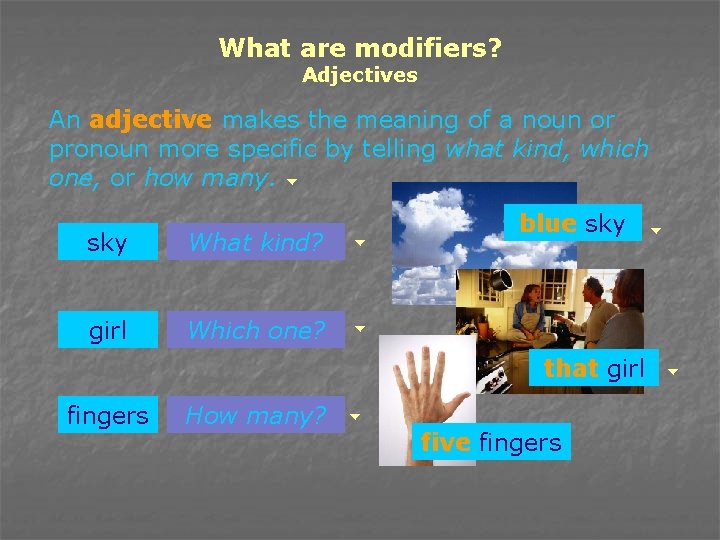 What are modifiers?
Adjectives

An adjective makes the meaning of a noun or pronoun more specific by telling what kind, which one, or how many.

sky What kind?

blue sky

girl Which one?

that girl

fingers How many?

five fingers